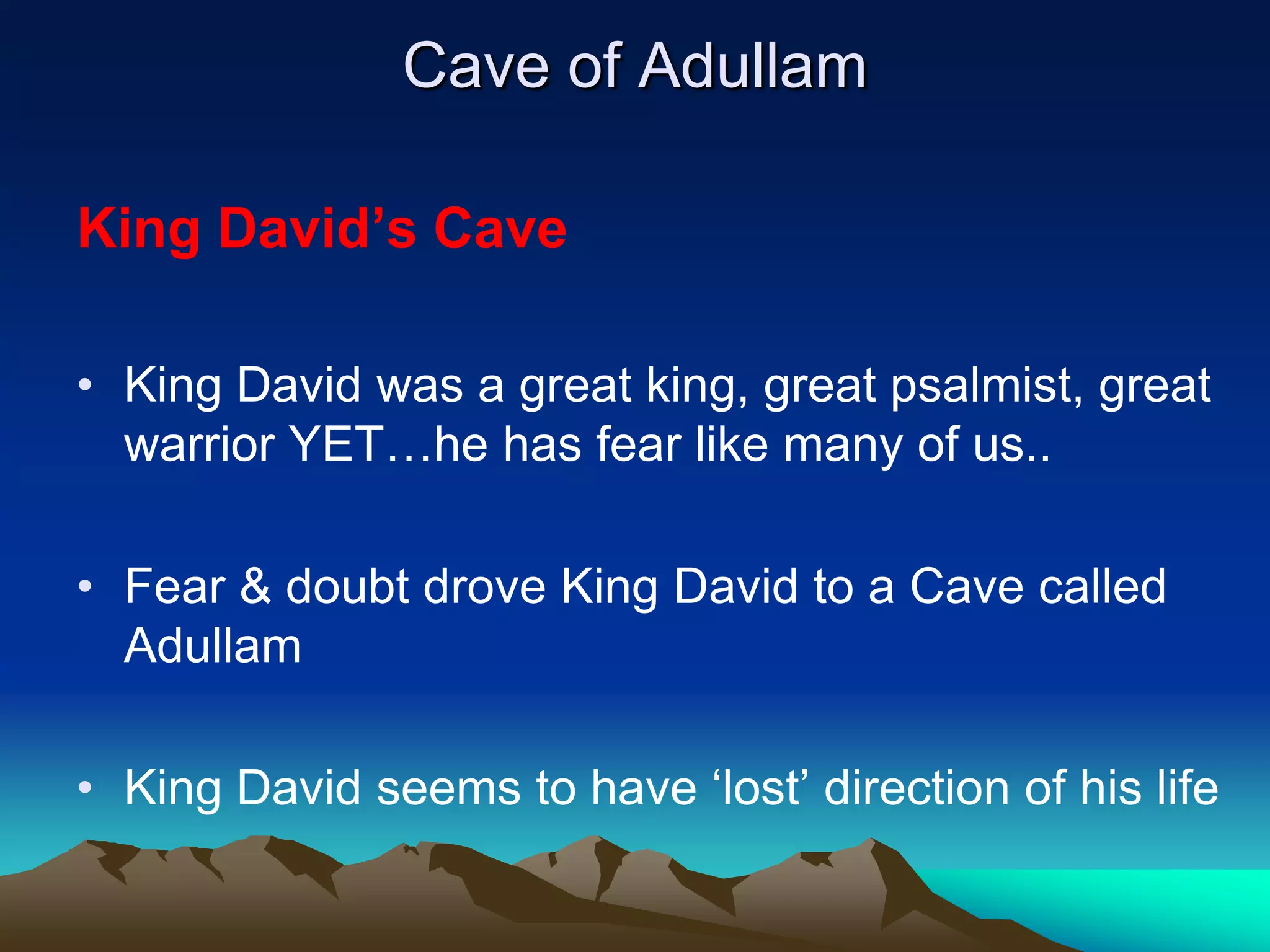 Cave of Adullam

King David’s Cave

• King David was a great king, great psalmist, great warrior YET…he has fear like many of us..

• Fear & doubt drove King David to a Cave called Adullam

• King David seems to have ‘lost’ direction of his life